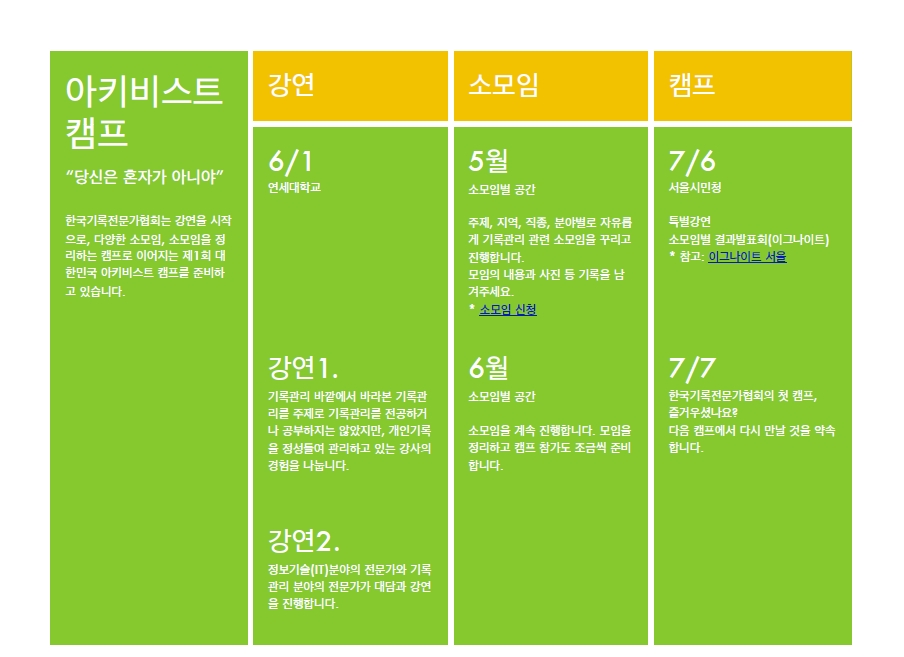 아키비스트 캠프

“당신은 혼자가 아니야”

한국기록전문가협회는 강연을 시작으로, 다양한 소모임, 소모임을 정리하는 캠프로 이어지는 제1회 대한민국 아키비스트 캠프를 준비하고 있습니다.

강연

6/1

연세대학교

강연1.

기록관리 바깥에서 바라본 기록관리를 주제로 기록관리를 전공하거나 공부하지는 않았지만, 개인기록을 정성들여 관리하고 있는 강사의 경험을 나눕니다.

강연2.

정보기술(IT)분야의 전문가와 기록관리 분야의 전문가가 대담과 강연을 진행합니다.

소모임

5월

소모임별 공간

주제, 지역, 직종, 분야별로 자유롭게 기록관리 관련 소모임을 꾸리고 진행합니다.
모임의 내용과 사진 등 기록을 남겨주세요.
* 소모임 신청

6월

소모임별 공간

소모임을 계속 진행합니다. 모임을 정리하고 캠프 참가도 조금씩 준비합니다.

캠프

7/6

서울시민청

특별강연
소모임별 결과발표회(이그나이트)
* 참고: 이그나이트 서울

7/7

한국기록전문가협회의 첫 캠프, 즐거우셨나요?
다음 캠프에서 다시 만날 것을 약속합니다.